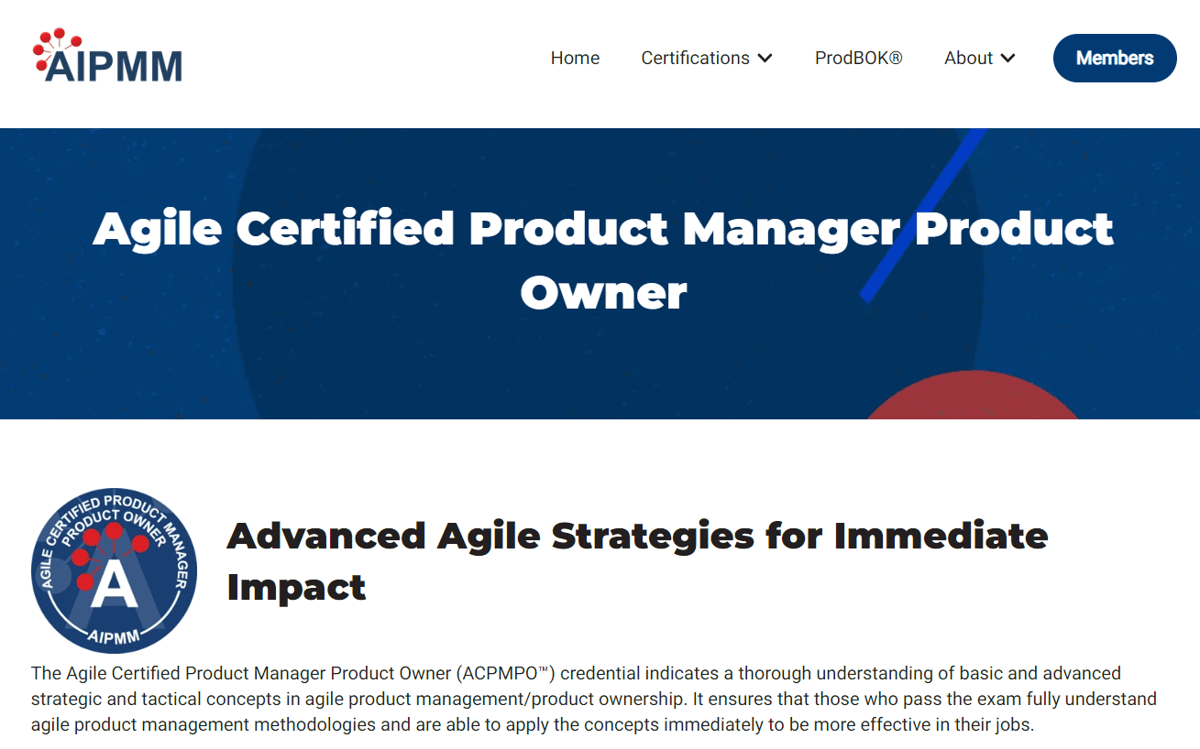 AIPMM

Home Certifications ProdBOK® About Members

Agile Certified Product Manager Product Owner

AGILE CERTIFIED PRODUCT MANAGER PRODUCT OWNER
A
AIPMM

Advanced Agile Strategies for Immediate Impact

The Agile Certified Product Manager Product Owner (ACPMPO™) credential indicates a thorough understanding of basic and advanced strategic and tactical concepts in agile product management/product ownership. It ensures that those who pass the exam fully understand agile product management methodologies and are able to apply the concepts immediately to be more effective in their jobs.